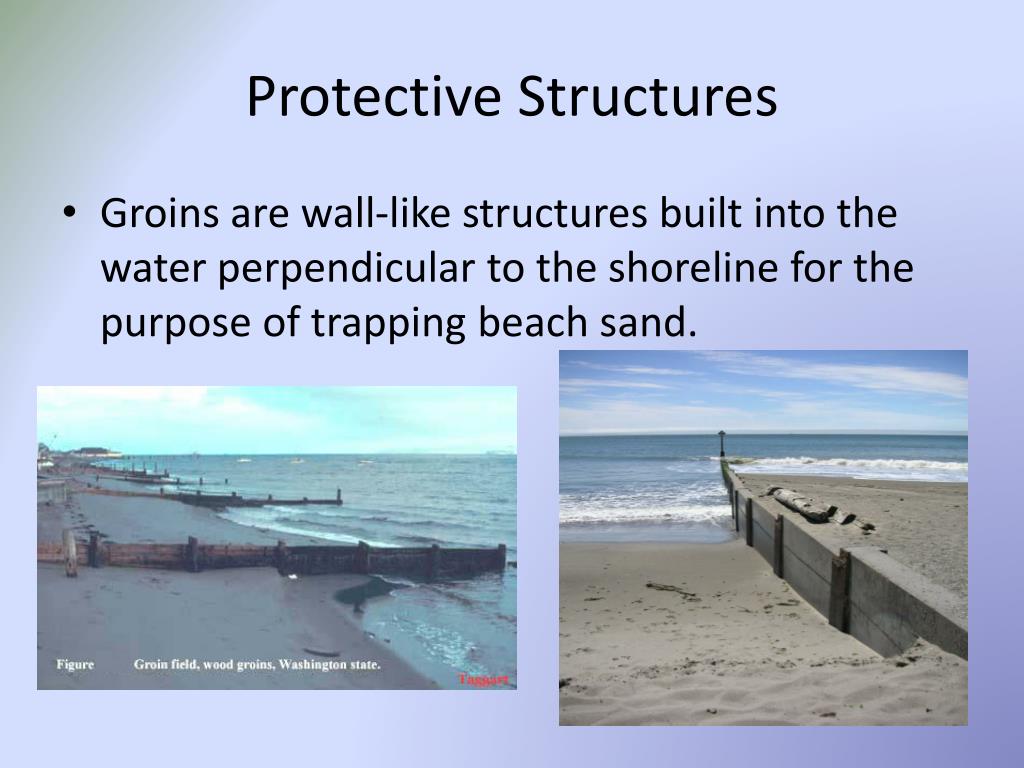 Protective Structures

• Groins are wall-like structures built into the water perpendicular to the shoreline for the purpose of trapping beach sand.

Figure Groin field, wood groins, Washington state.

Taggart